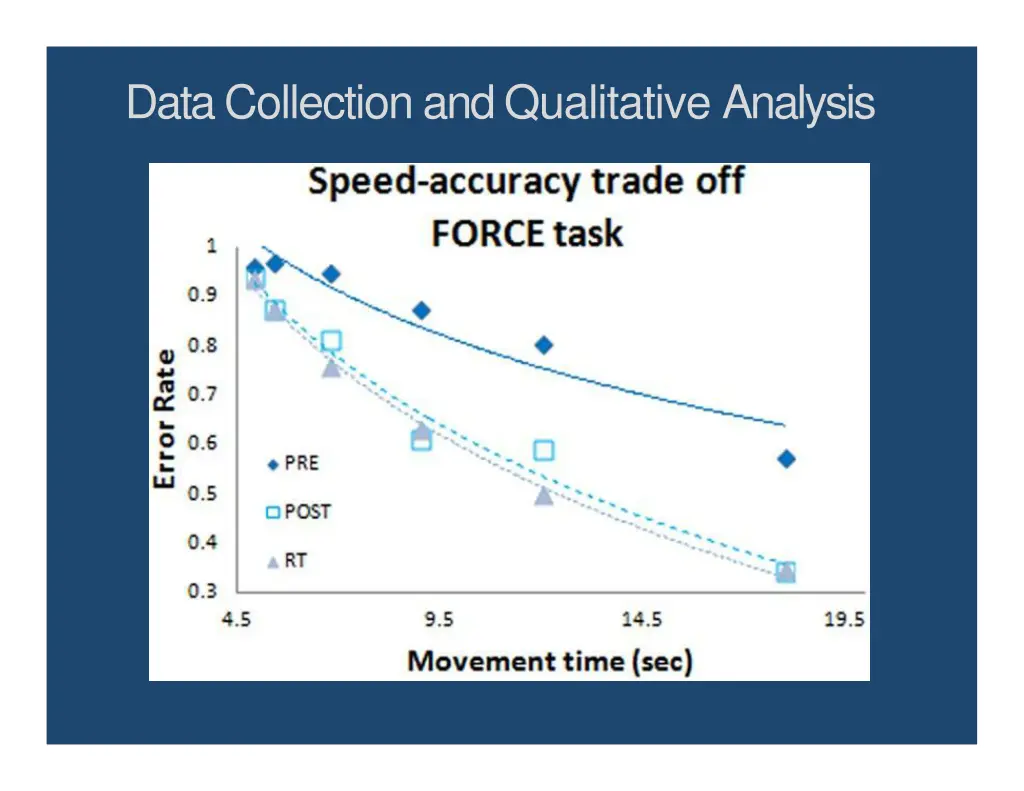 Data Collection and Qualitative Analysis

Speed-accuracy trade off
FORCE task

Error Rate

1
0.9
0.8
0.7
0.6
0.5
0.4
0.3

PRE
POST
RT

4.5
9.5
14.5
19.5

Movement time (sec)